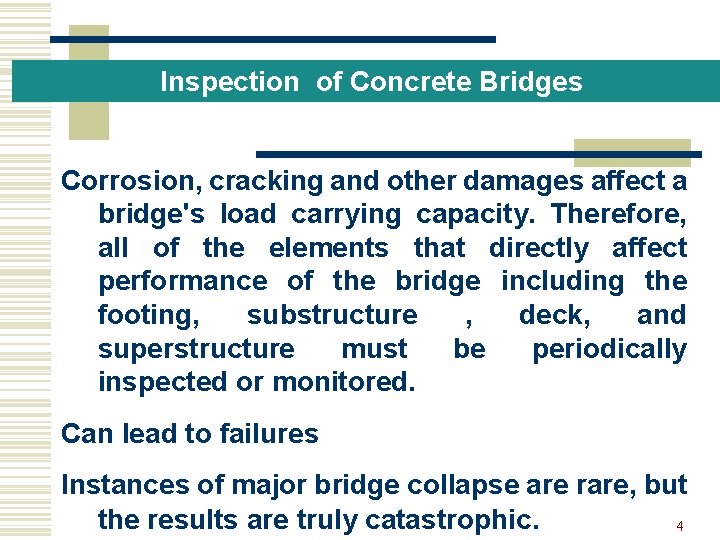 Inspection of Concrete Bridges

Corrosion, cracking and other damages affect a bridge's load carrying capacity. Therefore, all of the elements that directly affect performance of the bridge including the footing, substructure , deck, and superstructure must be periodically inspected or monitored.

Can lead to failures

Instances of major bridge collapse are rare, but the results are truly catastrophic.

4